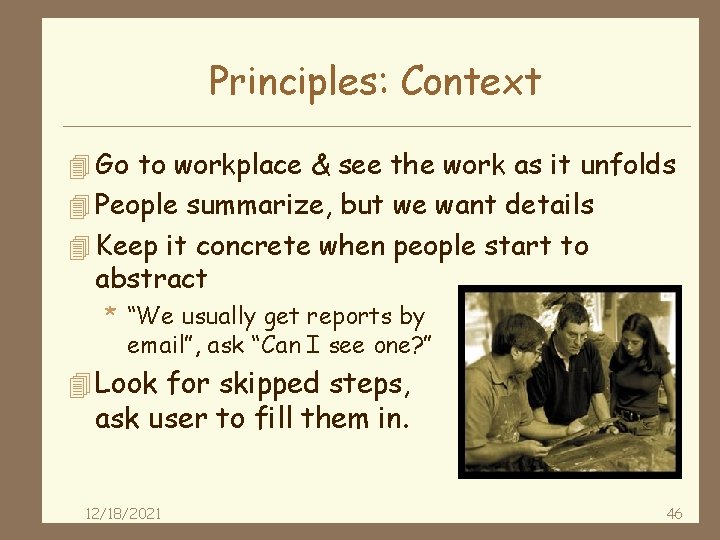 Principles: Context

Go to workplace & see the work as it unfolds

People summarize, but we want details

Keep it concrete when people start to abstract

* “We usually get reports by email”, ask “Can I see one?”

Look for skipped steps, ask user to fill them in.

12/18/2021

46